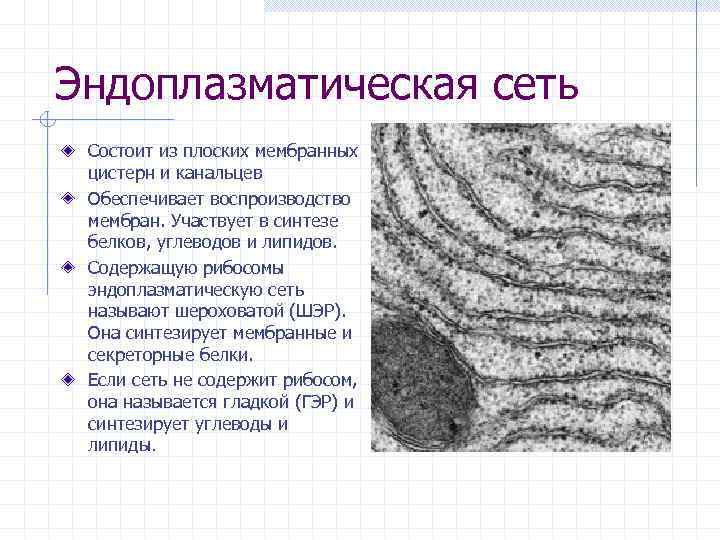 Эндоплазматическая сеть

Состоит из плоских мембранных цистерн и канальцев

Обеспечивает воспроизводство мембран. Участвует в синтезе белков, углеводов и липидов.

Содержащую рибосомы эндоплазматическую сеть называют шероховатой (ШЭР). Она синтезирует мембранные и секреторные белки.

Если сеть не содержит рибосом, она называется гладкой (ГЭР) и синтезирует углеводы и липиды.